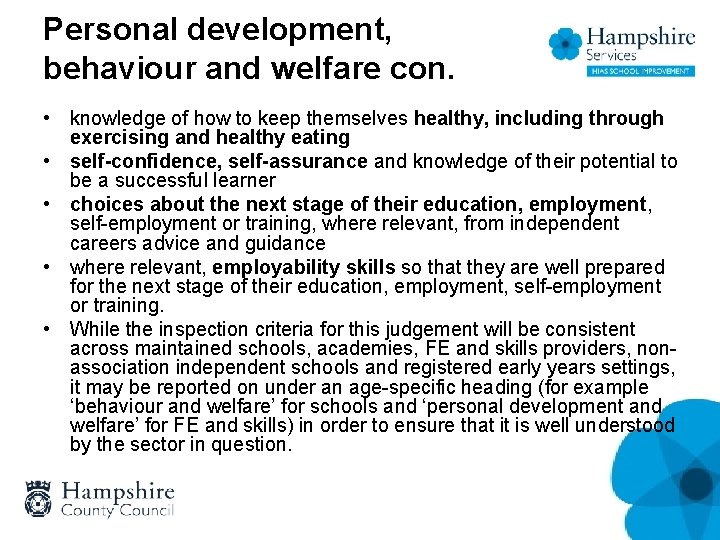 Personal development, behaviour and welfare con.

Hampshire Services
HIAS SCHOOL IMPROVEMENT

• knowledge of how to keep themselves healthy, including through exercising and healthy eating
• self-confidence, self-assurance and knowledge of their potential to be a successful learner
• choices about the next stage of their education, employment, self-employment or training, where relevant, from independent careers advice and guidance
• where relevant, employability skills so that they are well prepared for the next stage of their education, employment, self-employment or training.
• While the inspection criteria for this judgement will be consistent across maintained schools, academies, FE and skills providers, non-association independent schools and registered early years settings, it may be reported on under an age-specific heading (for example 'behaviour and welfare' for schools and 'personal development and welfare' for FE and skills) in order to ensure that it is well understood by the sector in question.

Hampshire County Council